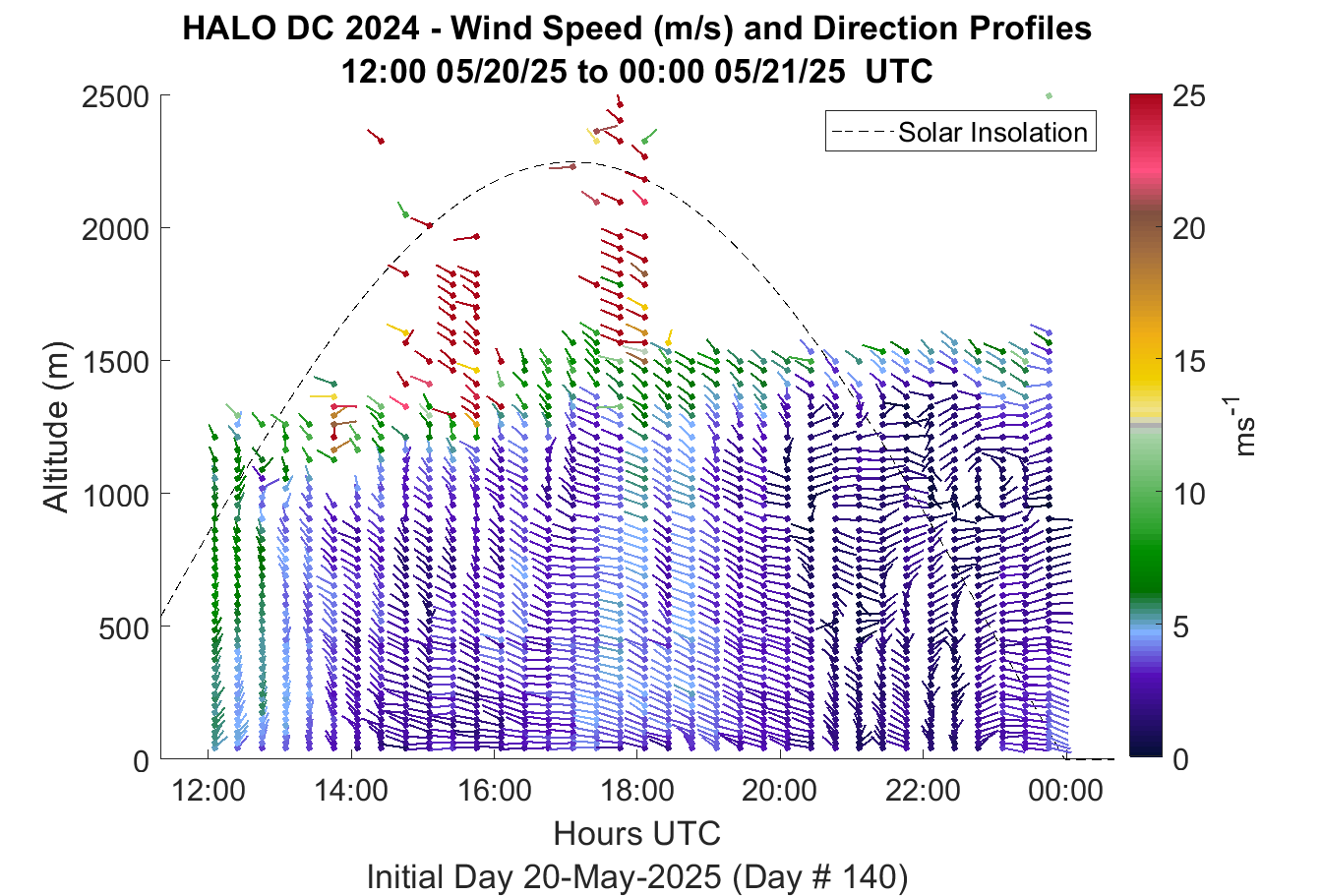 HALO DC 2024 - Wind Speed (m/s) and Direction Profiles
12:00 05/20/25 to 00:00 05/21/25 UTC

Solar Insolation

Altitude (m)
2500
2000
1500
1000
500
0

12:00
14:00
16:00
18:00
20:00
22:00
00:00
Hours UTC
Initial Day 20-May-2025 (Day # 140)

25
20
15
10
5
0
$ms^{-1}$